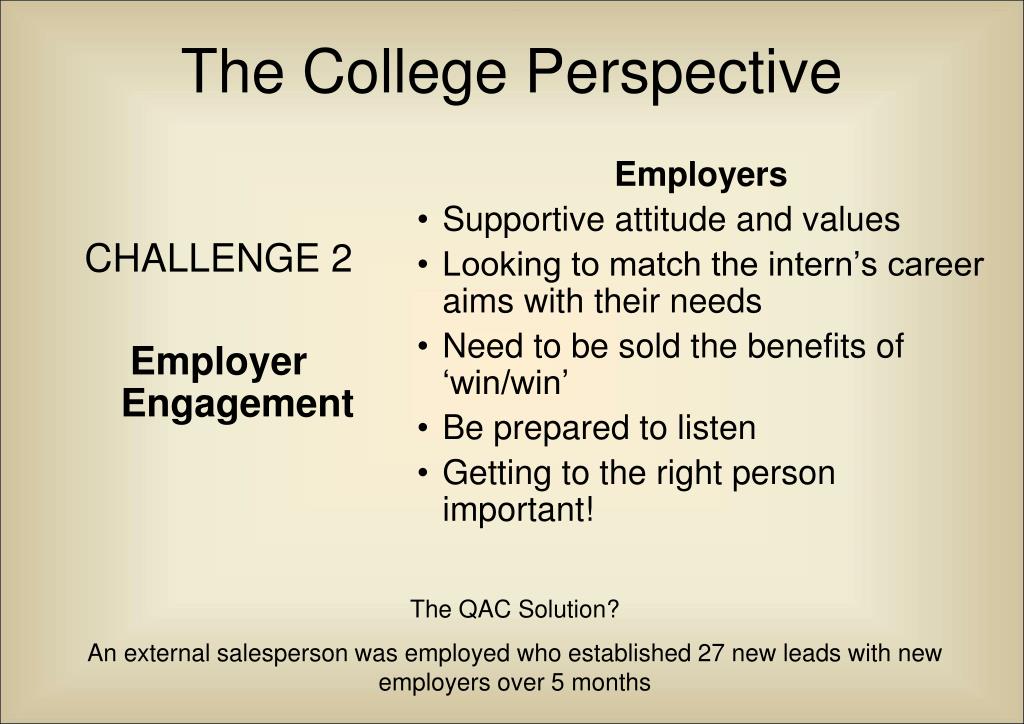 The College Perspective

CHALLENGE 2

Employer Engagement

Employers
• Supportive attitude and values
• Looking to match the intern’s career aims with their needs
• Need to be sold the benefits of ‘win/win’
• Be prepared to listen
• Getting to the right person important!

The QAC Solution?

An external salesperson was employed who established 27 new leads with new employers over 5 months